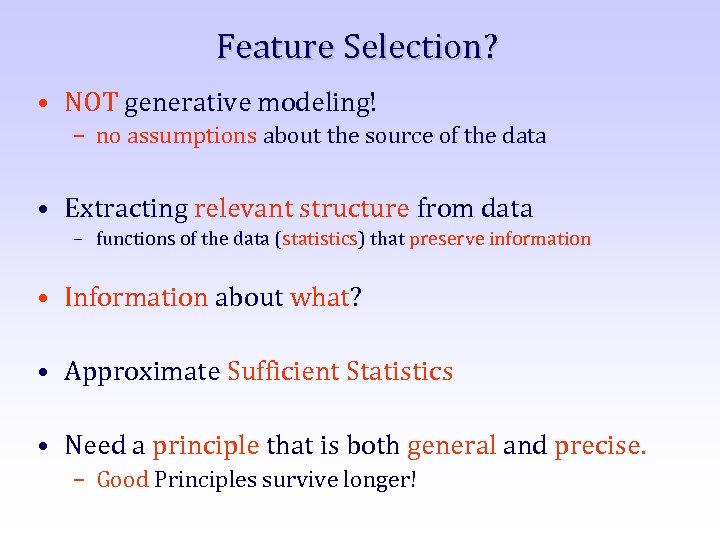 Feature Selection?

• NOT generative modeling!
– no assumptions about the source of the data

• Extracting relevant structure from data
– functions of the data (statistics) that preserve information

• Information about what?

• Approximate Sufficient Statistics

• Need a principle that is both general and precise.
– Good Principles survive longer!